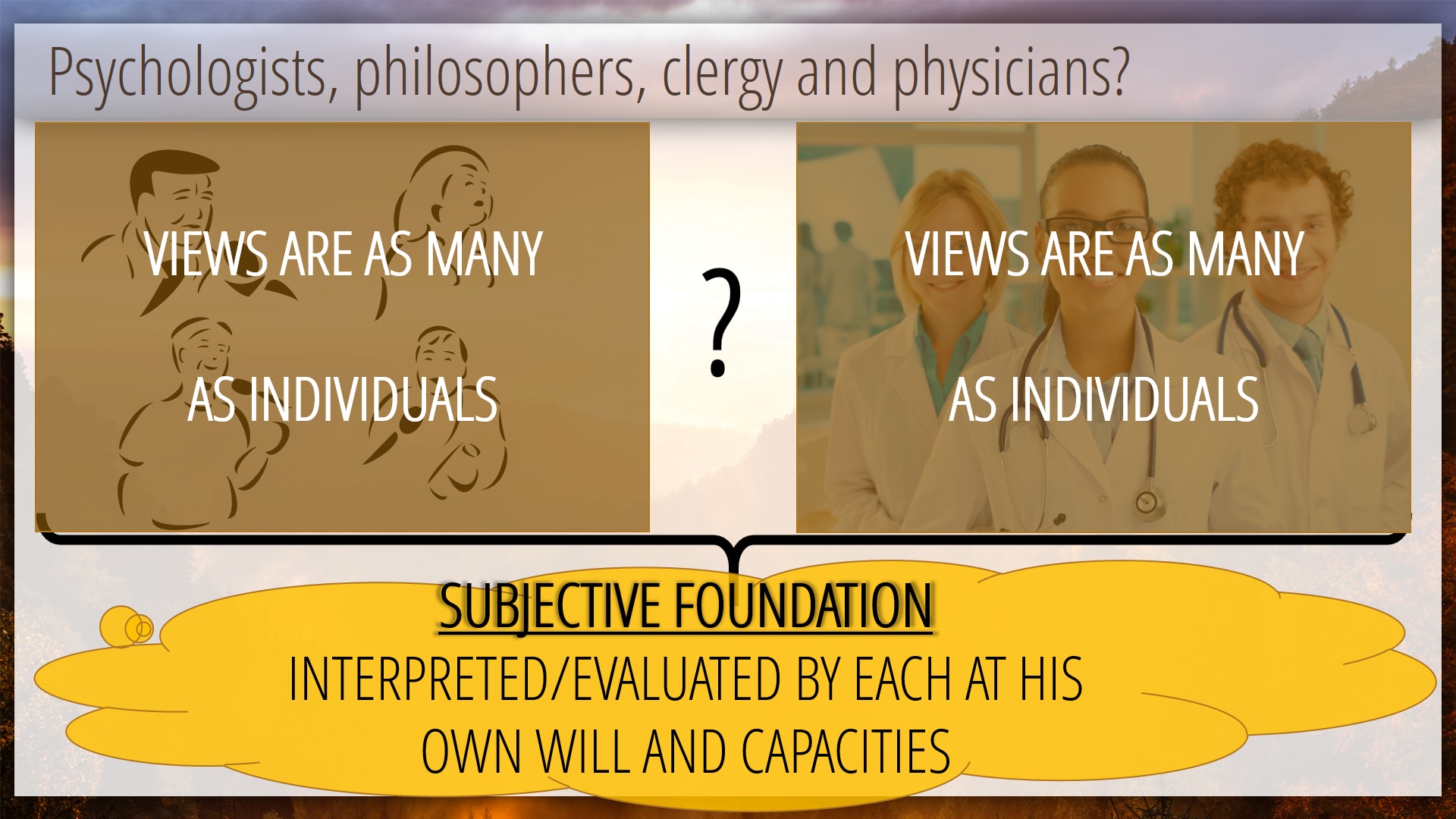 Psychologists, philosophers, clergy and physicians?

VIEWS ARE AS MANY

AS INDIVIDUALS

?

VIEWS ARE AS MANY

AS INDIVIDUALS

SUBJECTIVE FOUNDATION

INTERPRETED/EVALUATED BY EACH AT HIS OWN WILL AND CAPACITIES